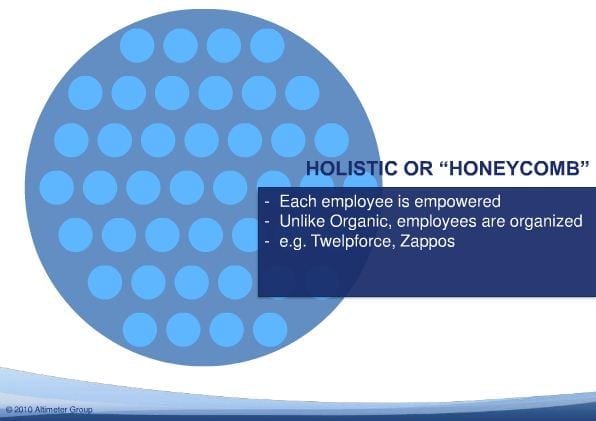 HOLISTIC OR “HONEYCOMB”

- Each employee is empowered
- Unlike Organic, employees are organized
- e.g. Twelpforce, Zappos

© 2010 Altimeter Group